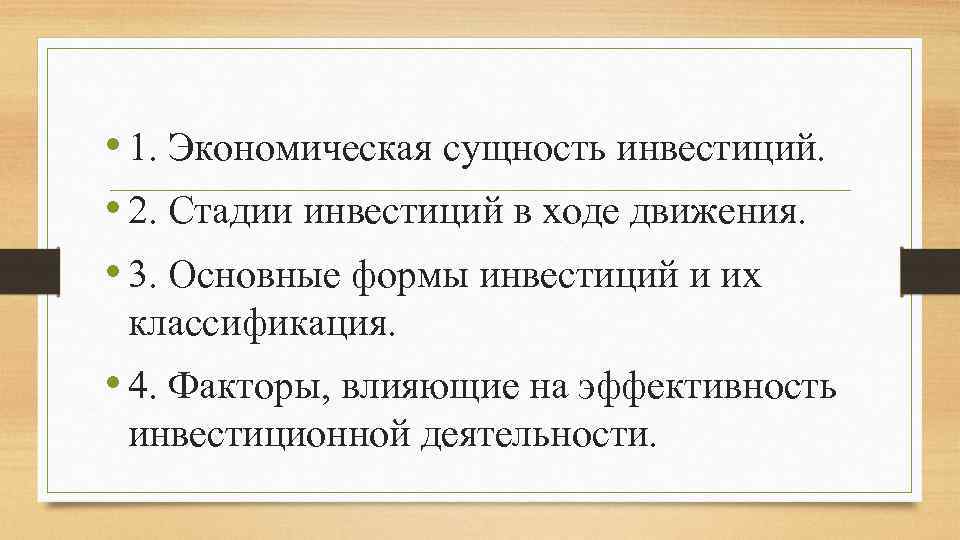 • 1. Экономическая сущность инвестиций.

• 2. Стадии инвестиций в ходе движения.

• 3. Основные формы инвестиций и их классификация.

• 4. Факторы, влияющие на эффективность инвестиционной деятельности.